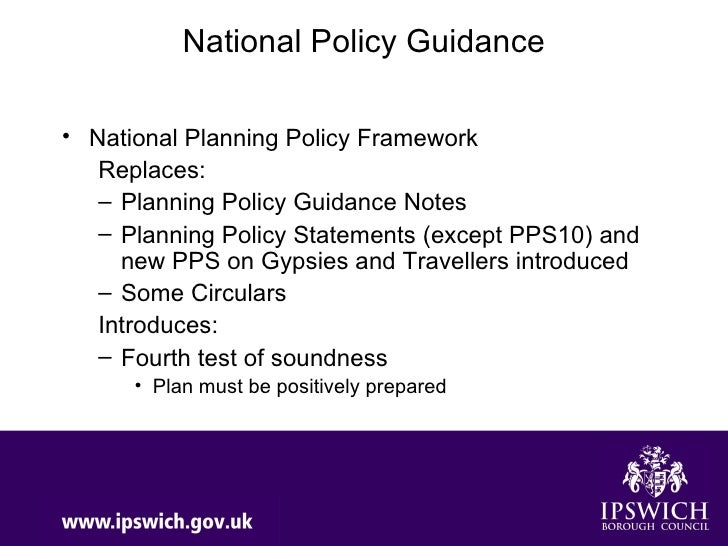 National Policy Guidance

• National Planning Policy Framework
Replaces:
– Planning Policy Guidance Notes
– Planning Policy Statements (except PPS10) and new PPS on Gypsies and Travellers introduced
– Some Circulars
Introduces:
– Fourth test of soundness
• Plan must be positively prepared

www.ipswich.gov.uk

IPSWICH
BOROUGH COUNCIL